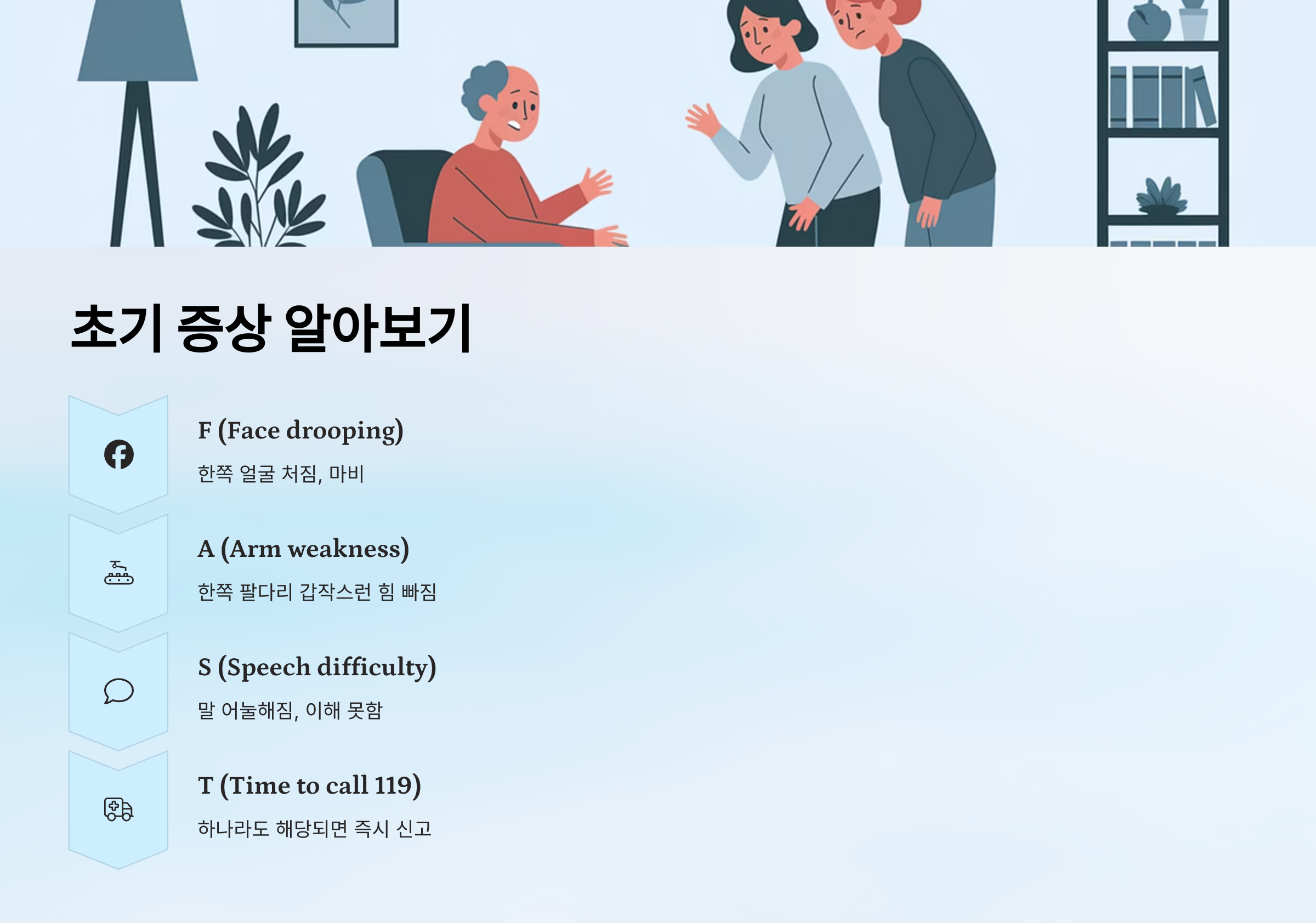 초기 증상 알아보기

F (Face drooping)

한쪽 얼굴 처짐, 마비

A (Arm weakness)

한쪽 팔다리 갑작스런 힘 빠짐

S (Speech difficulty)

말 어눌해짐, 이해 못함

T (Time to call 119)

하나라도 해당되면 즉시 신고